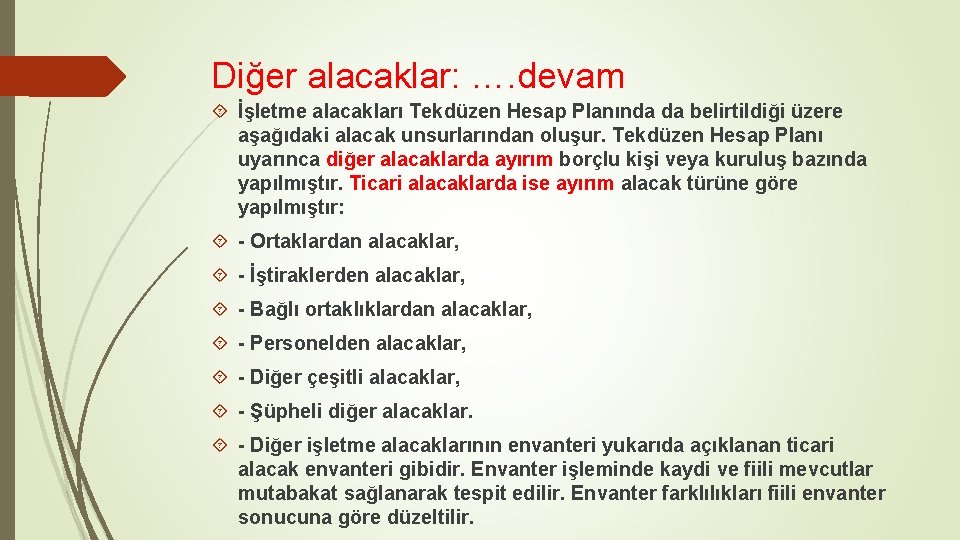 Diğer alacaklar: ….devam

İşletme alacakları Tekdüzen Hesap Planında da belirtildiği üzere aşağıdaki alacak unsurlarından oluşur. Tekdüzen Hesap Planı uyarınca diğer alacaklarda ayırım borçlu kişi veya kuruluş bazında yapılmıştır. Ticari alacaklarda ise ayırım alacak türüne göre yapılmıştır:

- Ortaklardan alacaklar,

- İştiraklerden alacaklar,

- Bağlı ortaklıklardan alacaklar,

- Personelden alacaklar,

- Diğer çeşitli alacaklar,

- Şüpheli diğer alacaklar.

- Diğer işletme alacaklarının envanteri yukarıda açıklanan ticari alacak envanteri gibidir. Envanter işleminde kaydi ve fiili mevcutlar mutabakat sağlanarak tespit edilir. Envanter farklılıkları fiili envanter sonucuna göre düzeltilir.